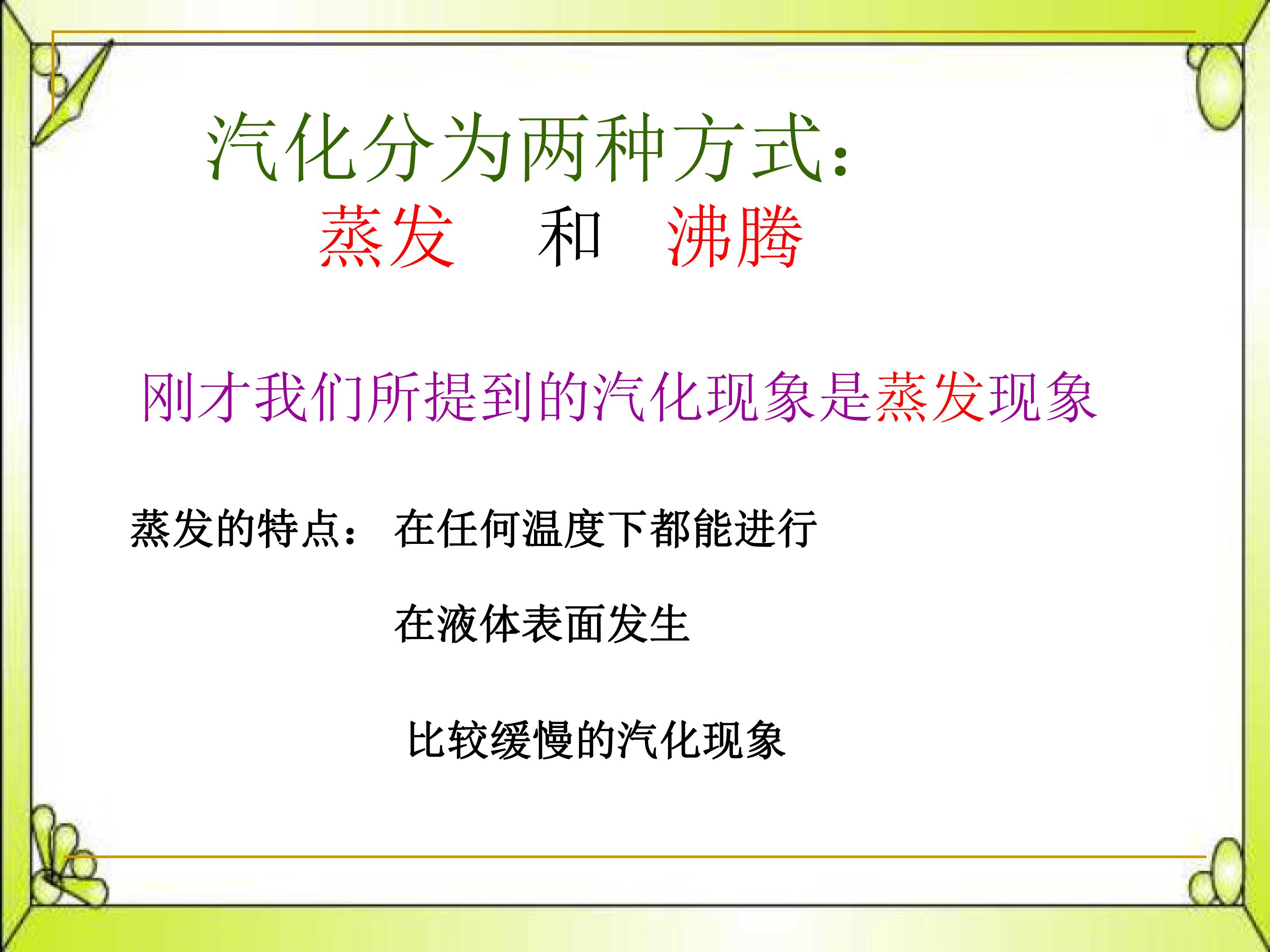 汽化分为两种方式：

蒸发 和 沸腾

刚才我们所提到的汽化现象是蒸发现象

蒸发的特点： 在任何温度下都能进行

在液体表面发生

比较缓慢的汽化现象